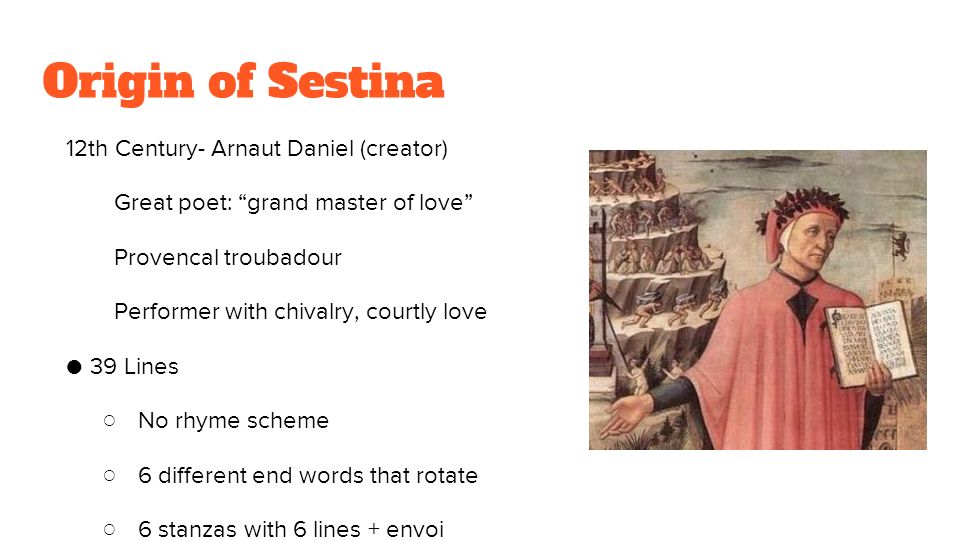 Origin of Sestina

12th Century- Arnaut Daniel (creator)

Great poet: “grand master of love”

Provencal troubadour

Performer with chivalry, courtly love

● 39 Lines

○ No rhyme scheme

○ 6 different end words that rotate

○ 6 stanzas with 6 lines + envoi